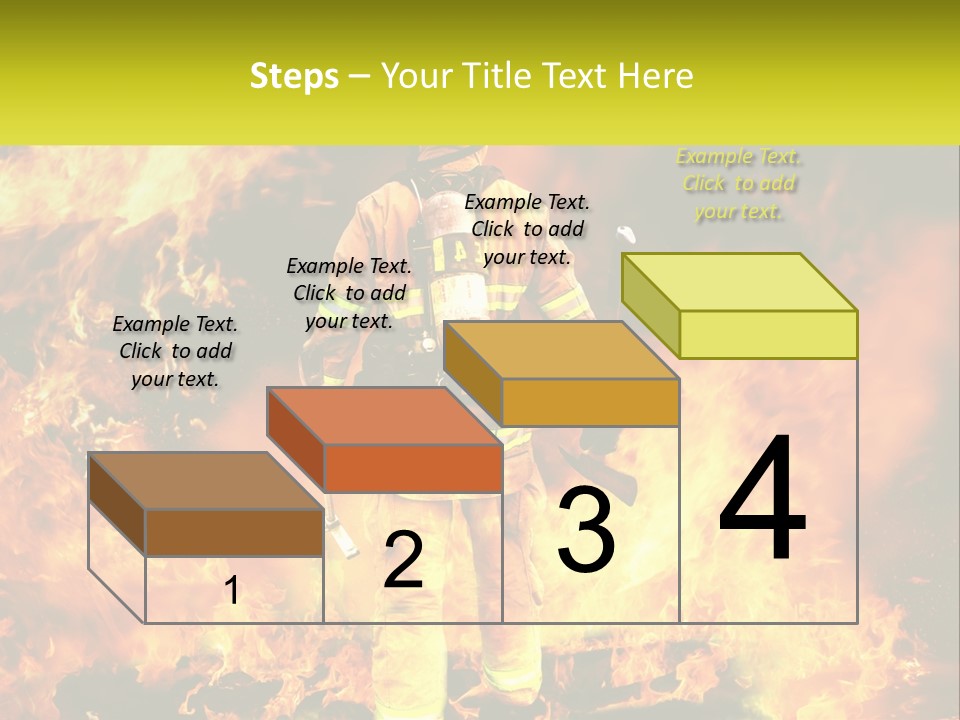 Steps – Your Title Text Here

Example Text. Click to add your text.

Example Text. Click to add your text.

Example Text. Click to add your text.

Example Text. Click to add your text.

1

2

3

4